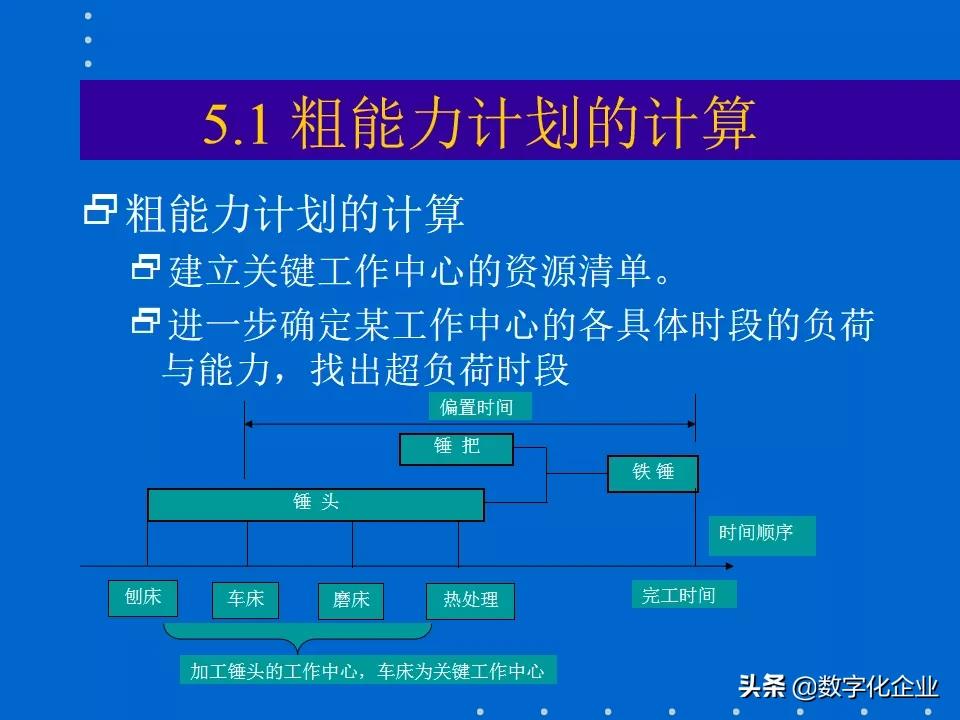 5.1 粗能力计划的计算

粗能力计划的计算

建立关键工作中心的资源清单。

进一步确定某工作中心的各具体时段的负荷与能力，找出超负荷时段

偏置时间

锤 把

铁 锤

锤 头

时间顺序

刨床

车床

磨床

热处理

完工时间

加工锤头的工作中心，车床为关键工作中心

头条 @数字化企业